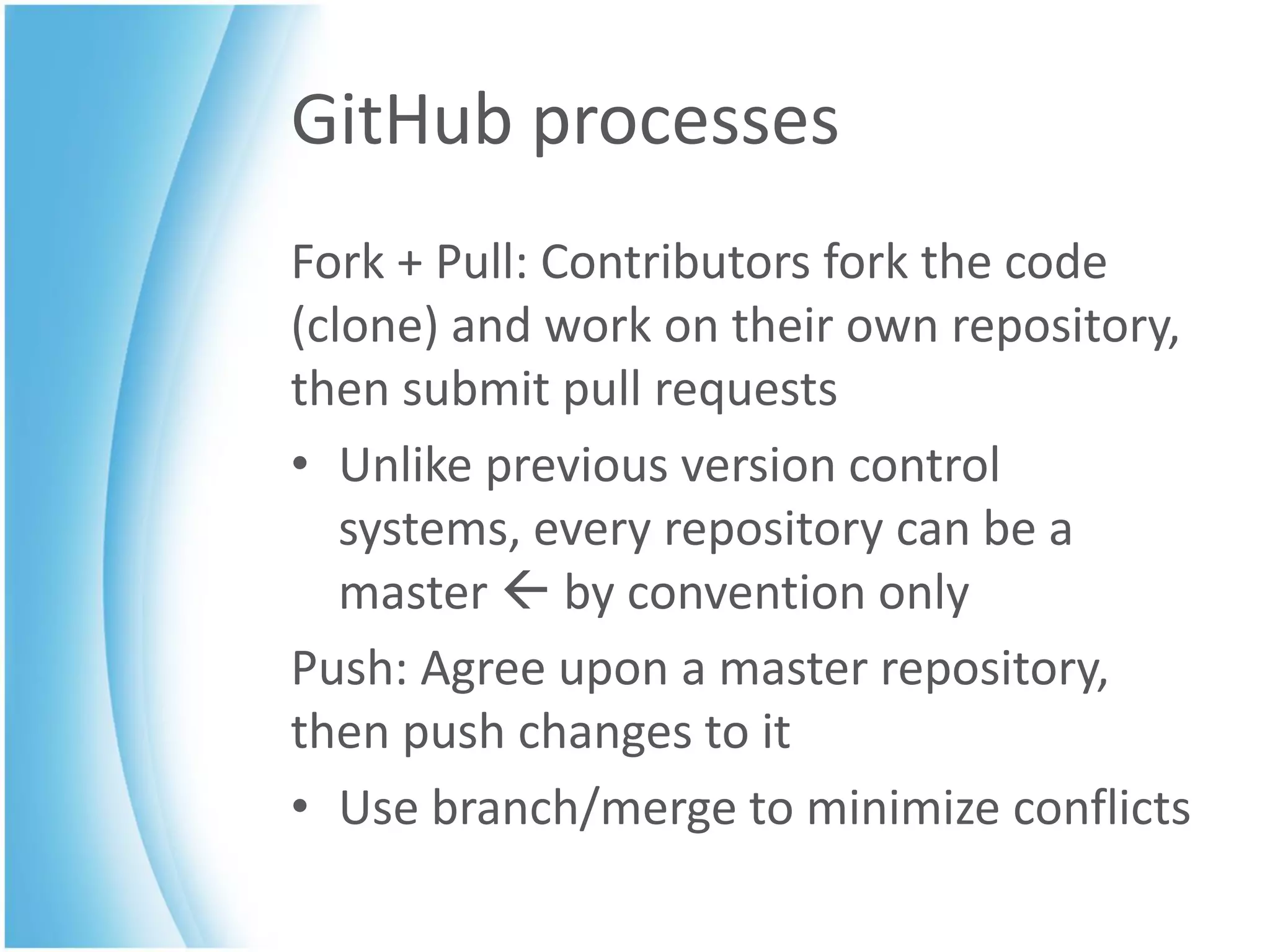 GitHub processes

Fork + Pull: Contributors fork the code (clone) and work on their own repository, then submit pull requests

• Unlike previous version control systems, every repository can be a master ← by convention only

Push: Agree upon a master repository, then push changes to it

• Use branch/merge to minimize conflicts